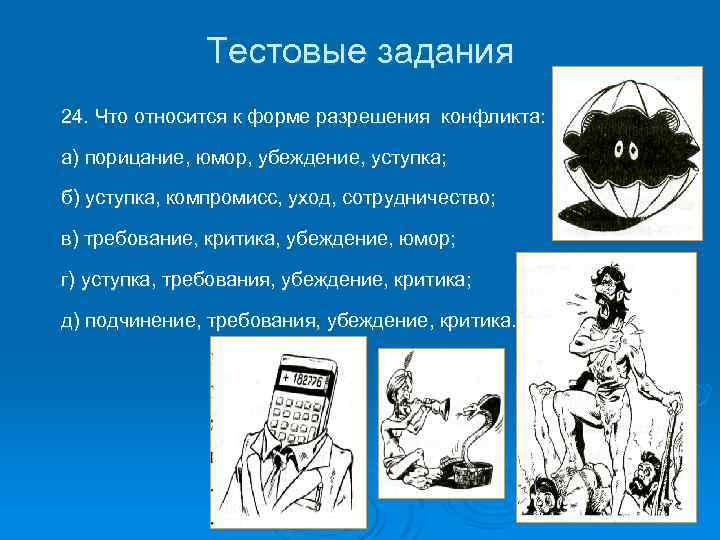 Тестовые задания

24. Что относится к форме разрешения конфликта:

а) порицание, юмор, убеждение, уступка;

б) уступка, компромисс, уход, сотрудничество;

в) требование, критика, убеждение, юмор;

г) уступка, требования, убеждение, критика;

д) подчинение, требования, убеждение, критика.

+ 182776